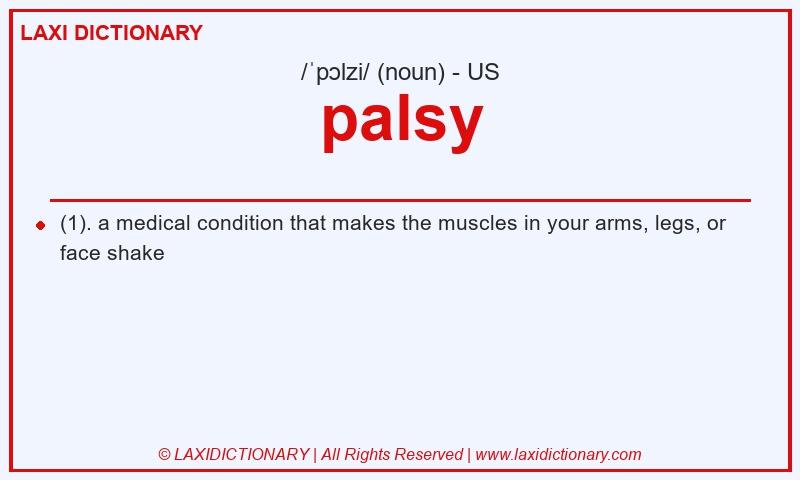 LAXI DICTIONARY

/ˈpɔlzi/ (noun) - US

palsy

(1). a medical condition that makes the muscles in your arms, legs, or face shake

© LAXIDICTIONARY | All Rights Reserved | www.laxidictionary.com